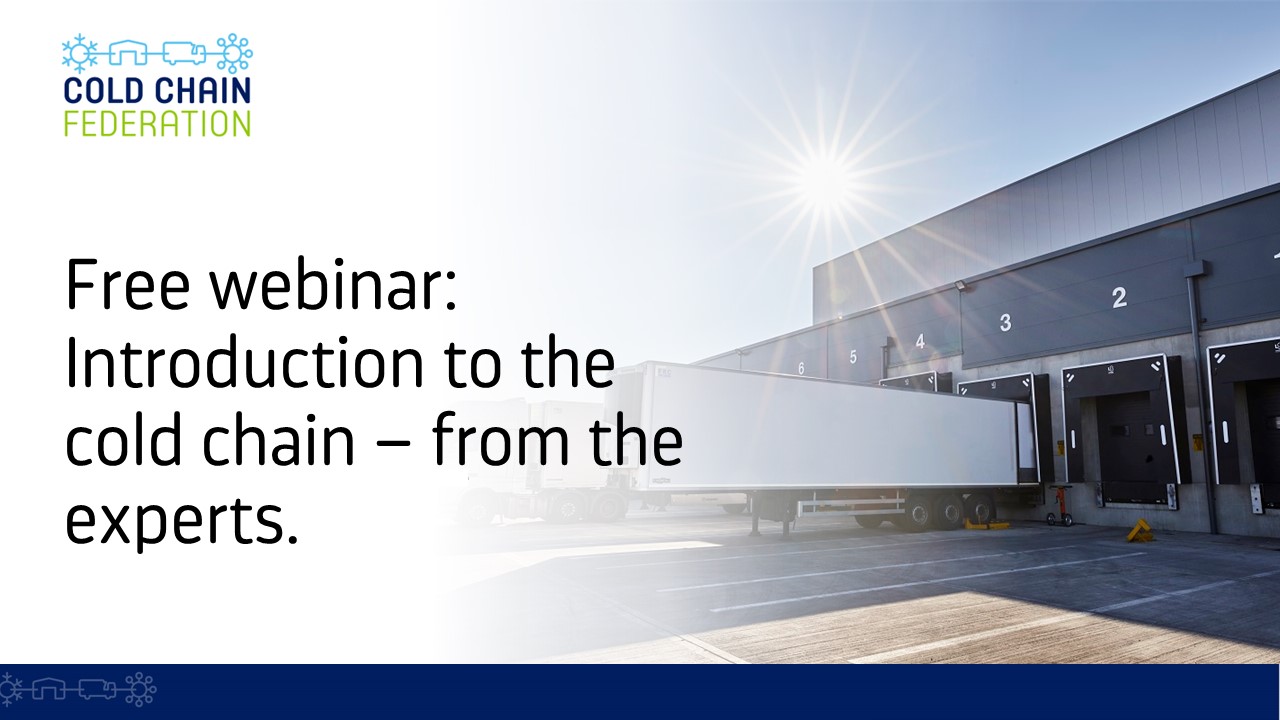 COLD CHAIN
FEDERATION

Free webinar: Introduction to the cold chain – from the experts.

6
5
4
3
2